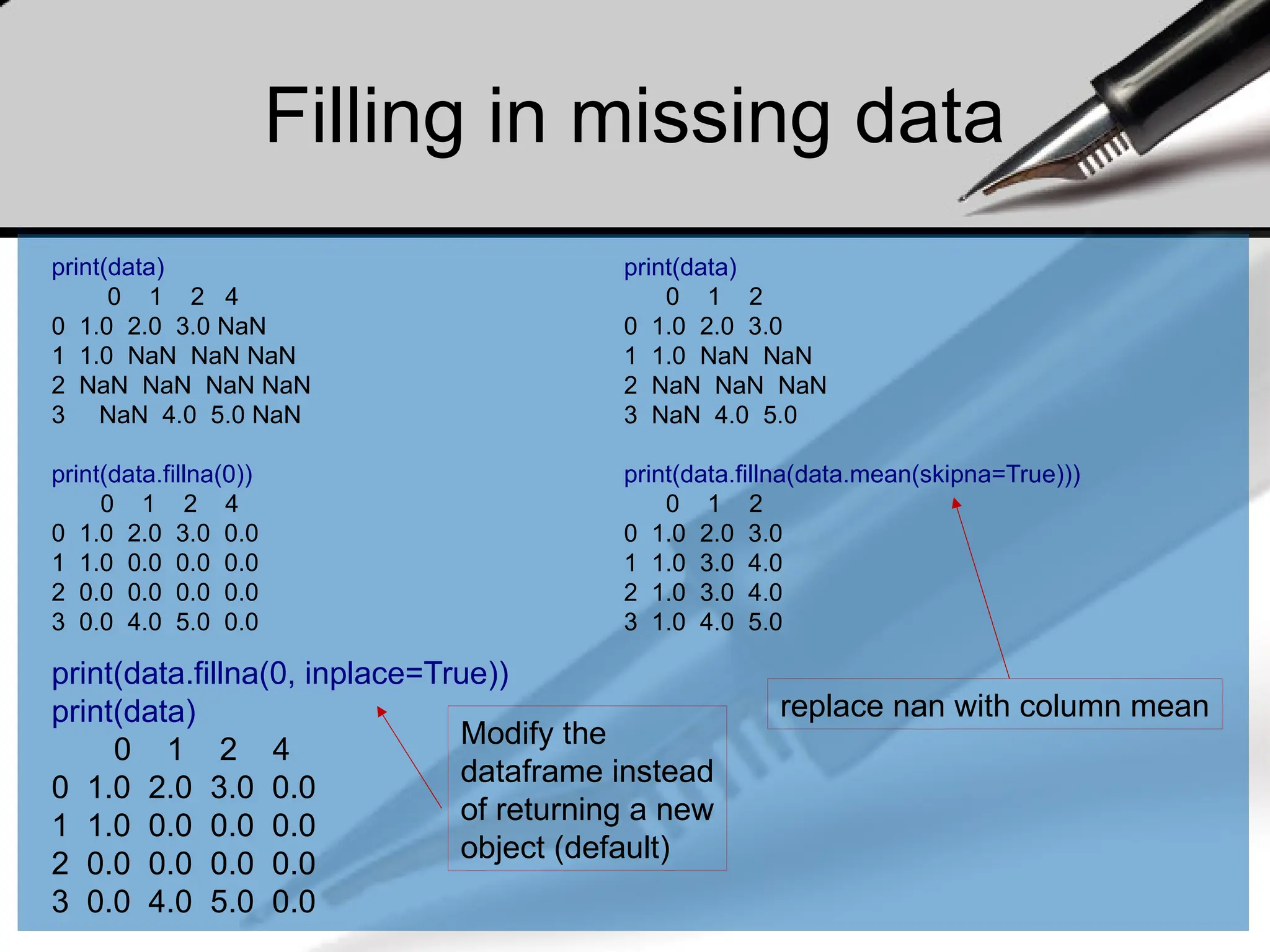 Filling in missing data

print(data)
0 1 2 4
0 1.0 2.0 3.0 NaN
1 1.0 NaN NaN NaN
2 NaN NaN NaN NaN
3 NaN 4.0 5.0 NaN

print(data.fillna(0))
0 1 2 4
0 1.0 2.0 3.0 0.0
1 1.0 0.0 0.0 0.0
2 0.0 0.0 0.0 0.0
3 0.0 4.0 5.0 0.0

print(data.fillna(0, inplace=True))
print(data)
0 1 2 4
0 1.0 2.0 3.0 0.0
1 1.0 0.0 0.0 0.0
2 0.0 0.0 0.0 0.0
3 0.0 4.0 5.0 0.0

Modify the dataframe instead of returning a new object (default)

print(data)
0 1 2
0 1.0 2.0 3.0
1 1.0 NaN NaN
2 NaN NaN NaN
3 NaN 4.0 5.0

print(data.fillna(data.mean(skipna=True)))
0 1 2
0 1.0 2.0 3.0
1 1.0 3.0 4.0
2 1.0 3.0 4.0
3 1.0 4.0 5.0

replace nan with column mean